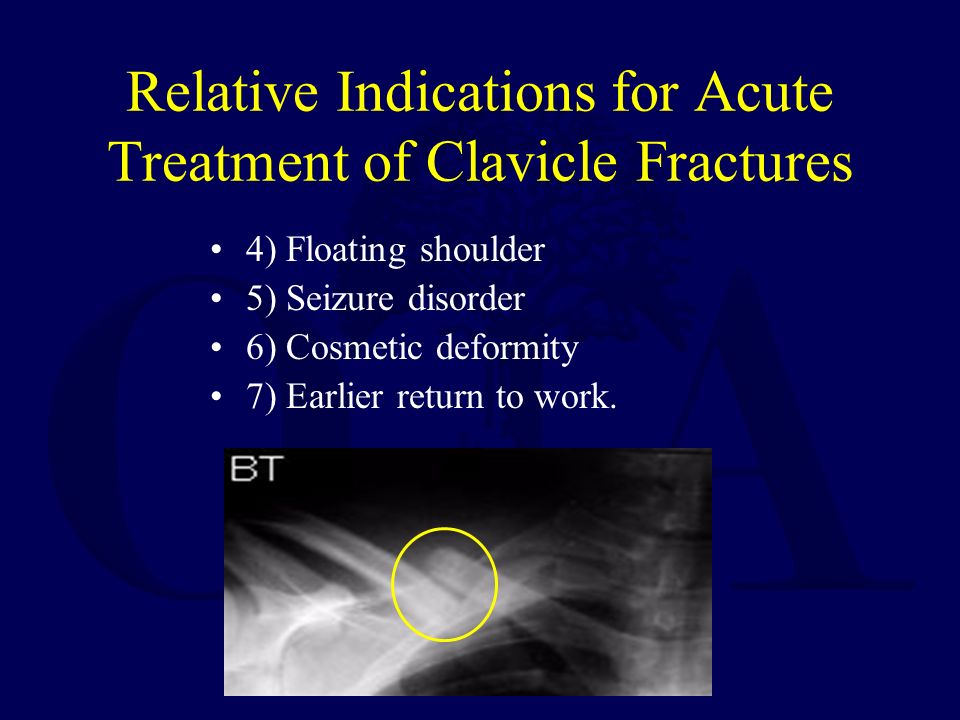 Relative Indications for Acute Treatment of Clavicle Fractures

• 4) Floating shoulder
• 5) Seizure disorder
• 6) Cosmetic deformity
• 7) Earlier return to work.

BT